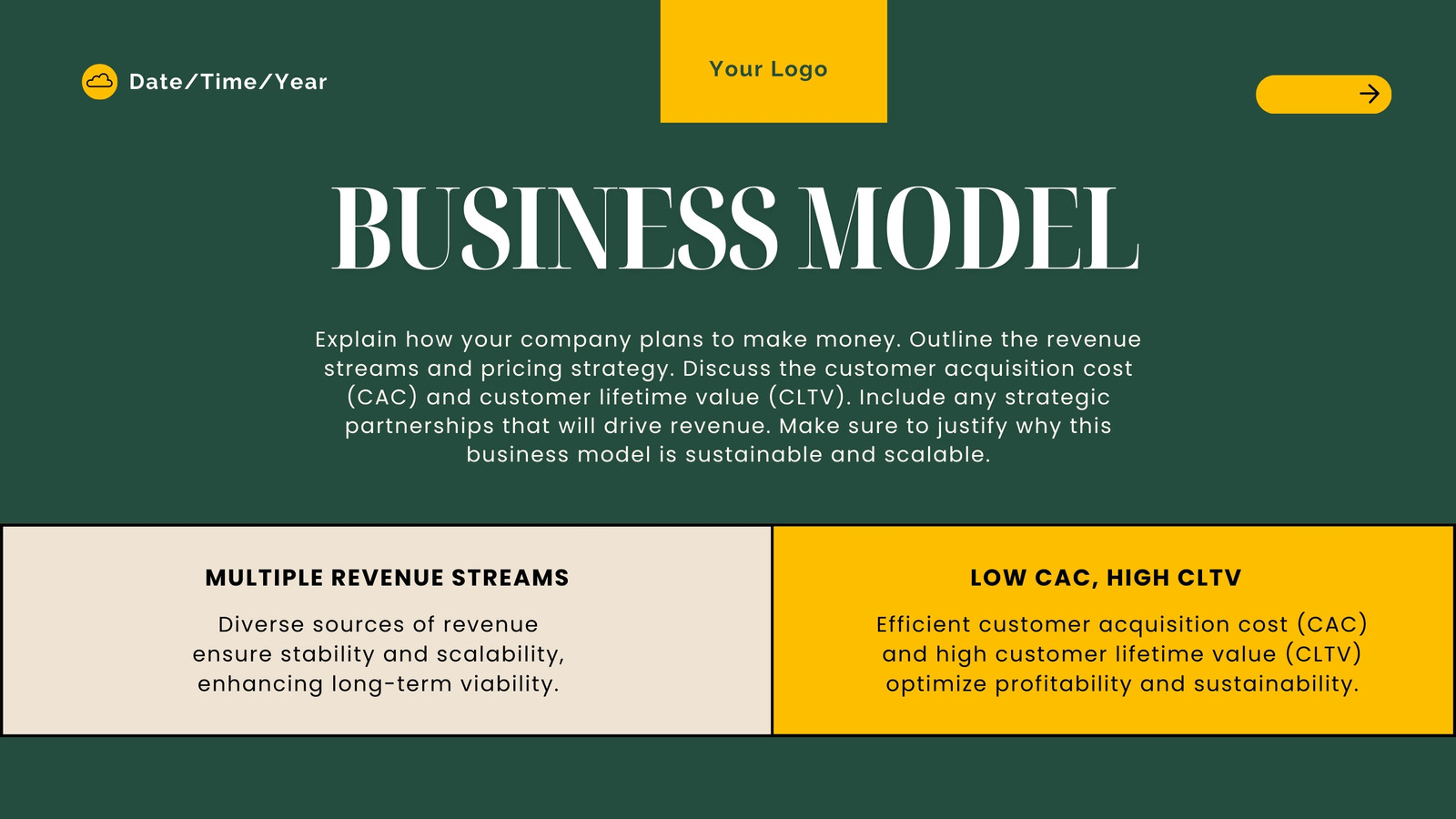 Date/Time/Year

Your Logo

BUSINESS MODEL

Explain how your company plans to make money. Outline the revenue streams and pricing strategy. Discuss the customer acquisition cost (CAC) and customer lifetime value (CLTV). Include any strategic partnerships that will drive revenue. Make sure to justify why this business model is sustainable and scalable.

MULTIPLE REVENUE STREAMS

Diverse sources of revenue ensure stability and scalability, enhancing long-term viability.

LOW CAC, HIGH CLTV

Efficient customer acquisition cost (CAC) and high customer lifetime value (CLTV) optimize profitability and sustainability.